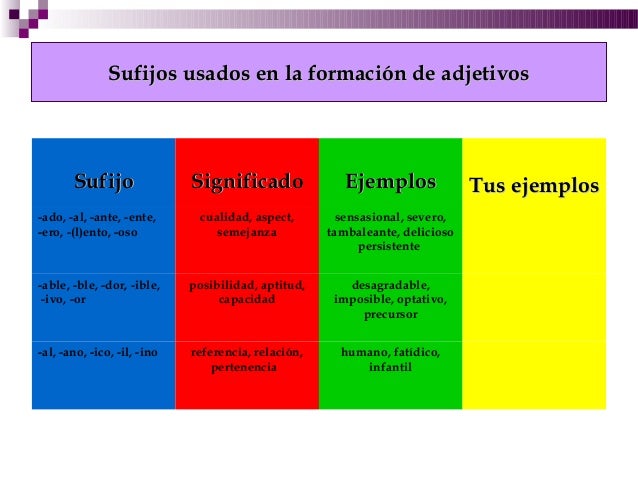 Sufijos usados en la formación de adjetivos

| Sufijo | Significado | Ejemplos | Tus ejemplos |
|---|---|---|---|
| -ado, -al, -ante, -ente, -ero, -(l)ento, -oso | cualidad, aspect, semejanza | sensasional, severo, tambaleante, delicioso persistente | |
| -able, -ble, -dor, -ible, -ivo, -or | posibilidad, aptitud, capacidad | desagradable, imposible, optativo, precursor | |
| -al, -ano, -ico, -il, -ino | referencia, relación, pertenencia | humano, fatídico, infantil | |